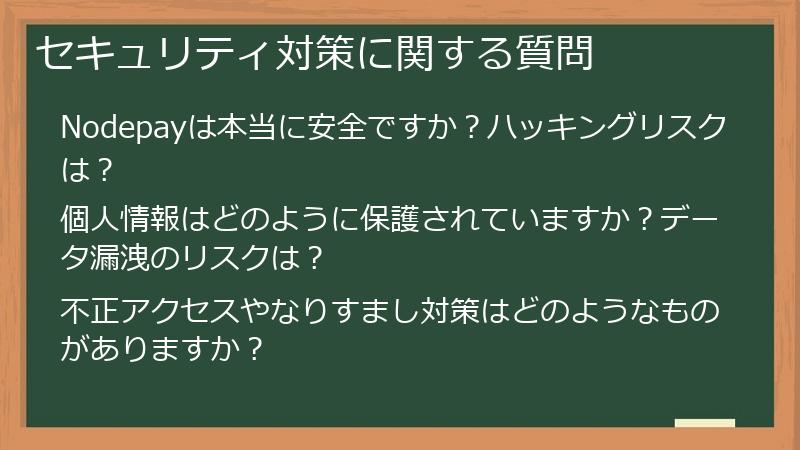 セキュリティ対策に関する質問

Nodepayは本当に安全ですか？ハッキングリスクは？

個人情報はどのように保護されていますか？データ漏洩のリスクは？

不正アクセスやなりすまし対策はどのようなものがありますか？